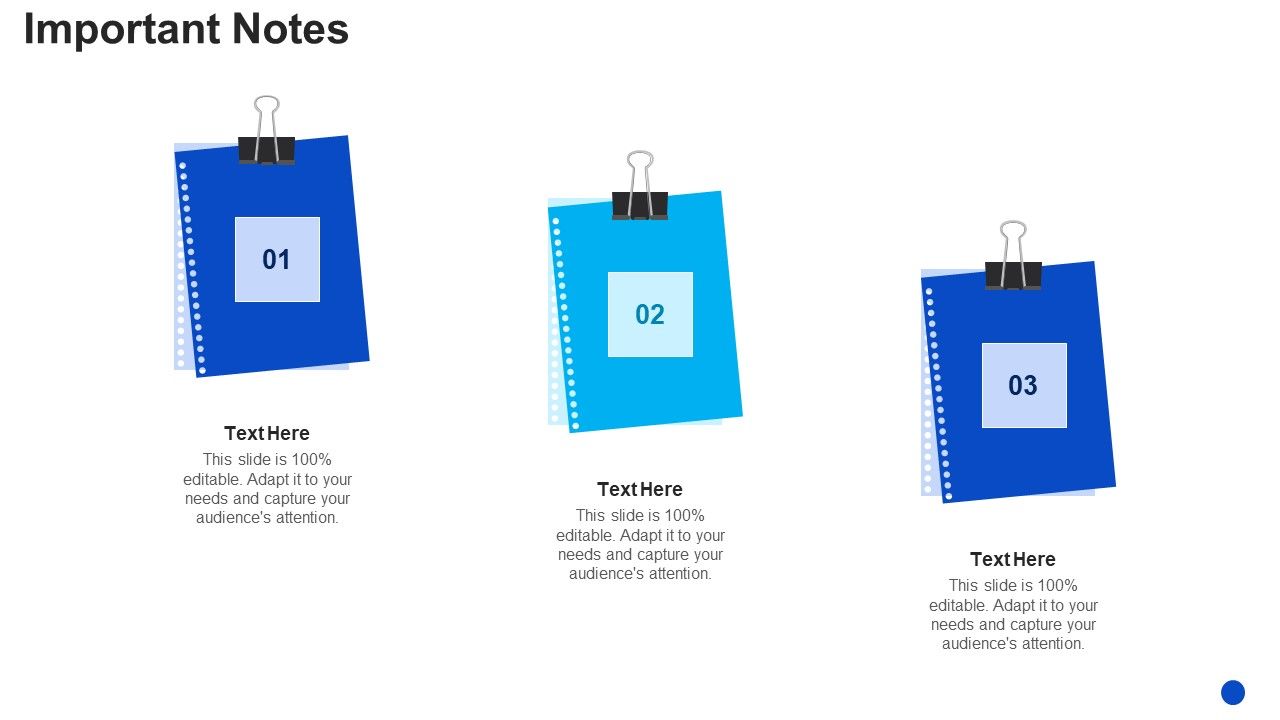 Important Notes

01

Text Here

This slide is 100% editable. Adapt it to your needs and capture your audience's attention.

02

Text Here

This slide is 100% editable. Adapt it to your needs and capture your audience's attention.

03

Text Here

This slide is 100% editable. Adapt it to your needs and capture your audience's attention.